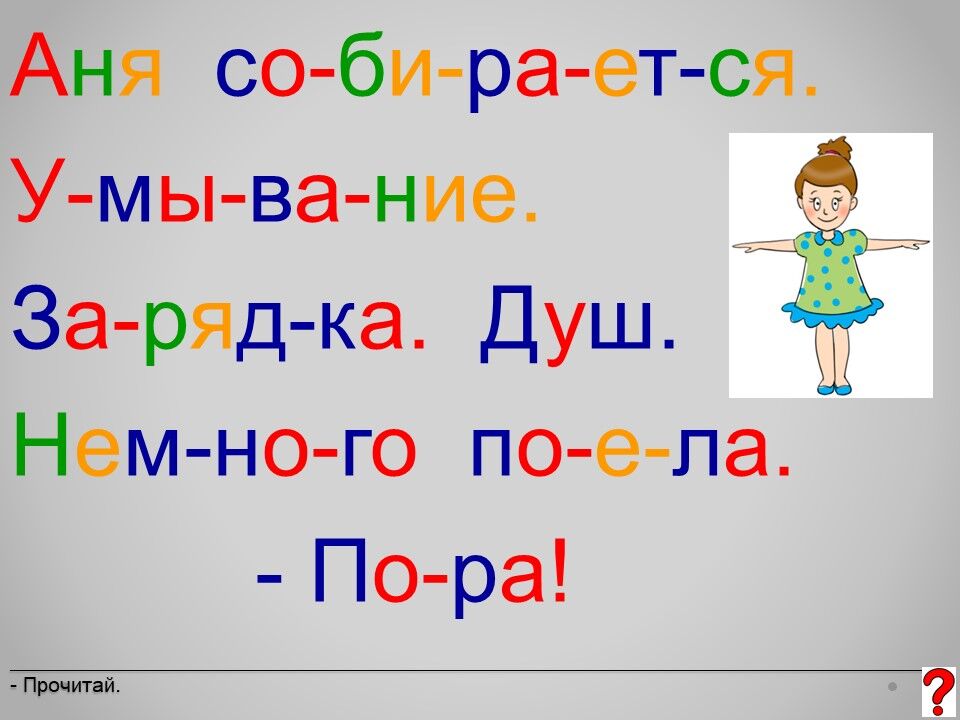 Аня со-би-ра-ет-ся.

У-мы-ва-ние.

За-ряд-ка. Душ.

Нем-но-го по-е-ла.

- По-ра!

- Прочитай.

?